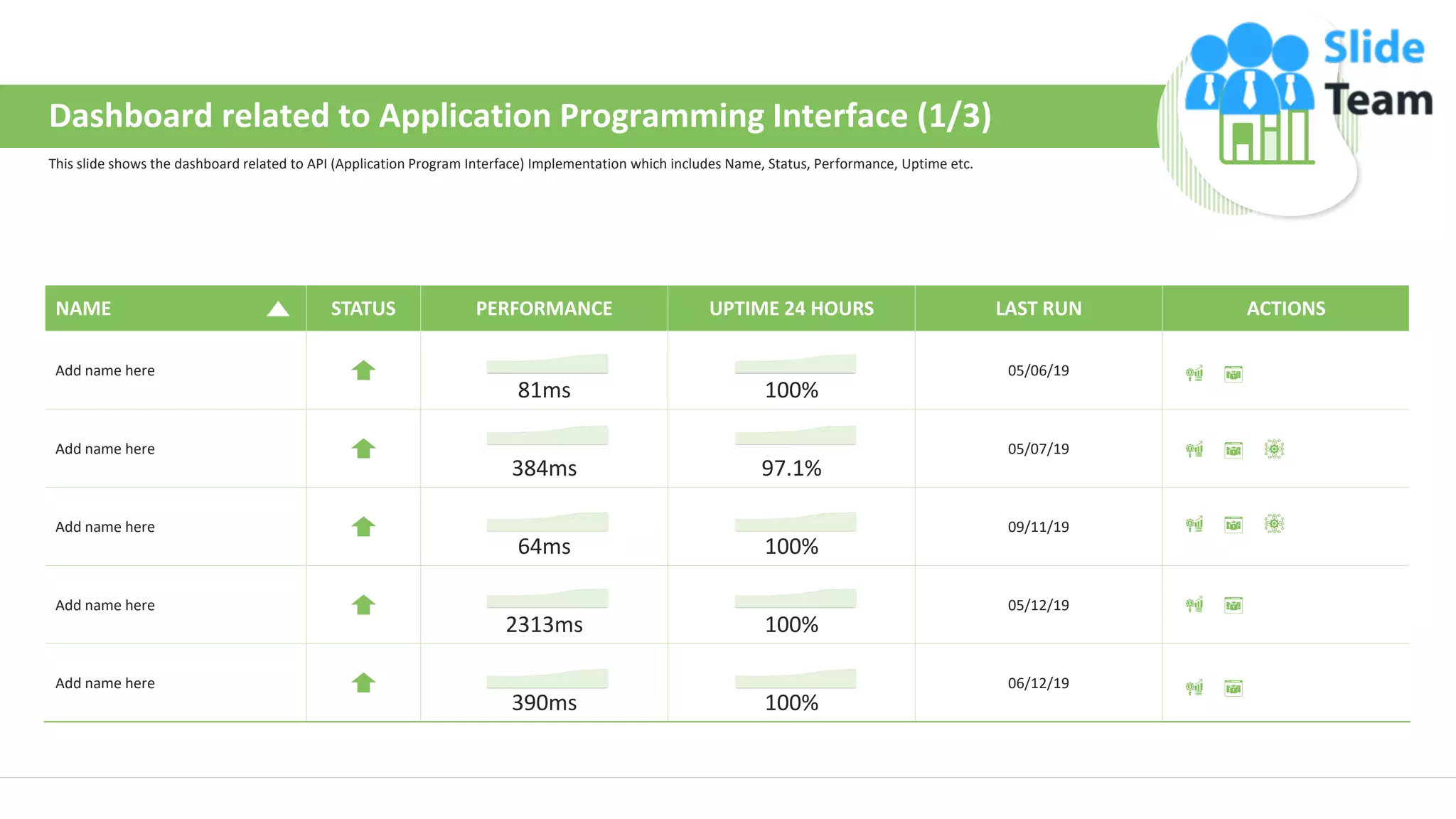 Slide Team

Dashboard related to Application Programming Interface (1/3)

This slide shows the dashboard related to API (Application Program Interface) Implementation which includes Name, Status, Performance, Uptime etc.

| NAME | STATUS | PERFORMANCE | UPTIME 24 HOURS | LAST RUN | ACTIONS |
|---|---|---|---|---|---|
| Add name here | | 81ms | 100% | 05/06/19 | |
| Add name here | | 384ms | 97.1% | 05/07/19 | |
| Add name here | | 64ms | 100% | 09/11/19 | |
| Add name here | | 2313ms | 100% | 05/12/19 | |
| Add name here | | 390ms | 100% | 06/12/19 | |